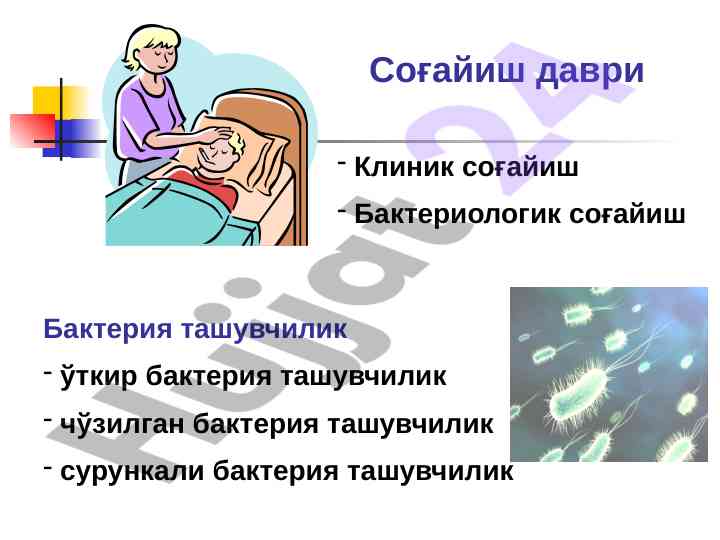 Соғайиш даври

- Клиник соғайиш

- Бактериологик соғайиш

Бактерия ташувчилик

- ўткир бактерия ташувчилик

- чўзилган бактерия ташувчилик

- сурункали бактерия ташувчилик

Hujjat 24